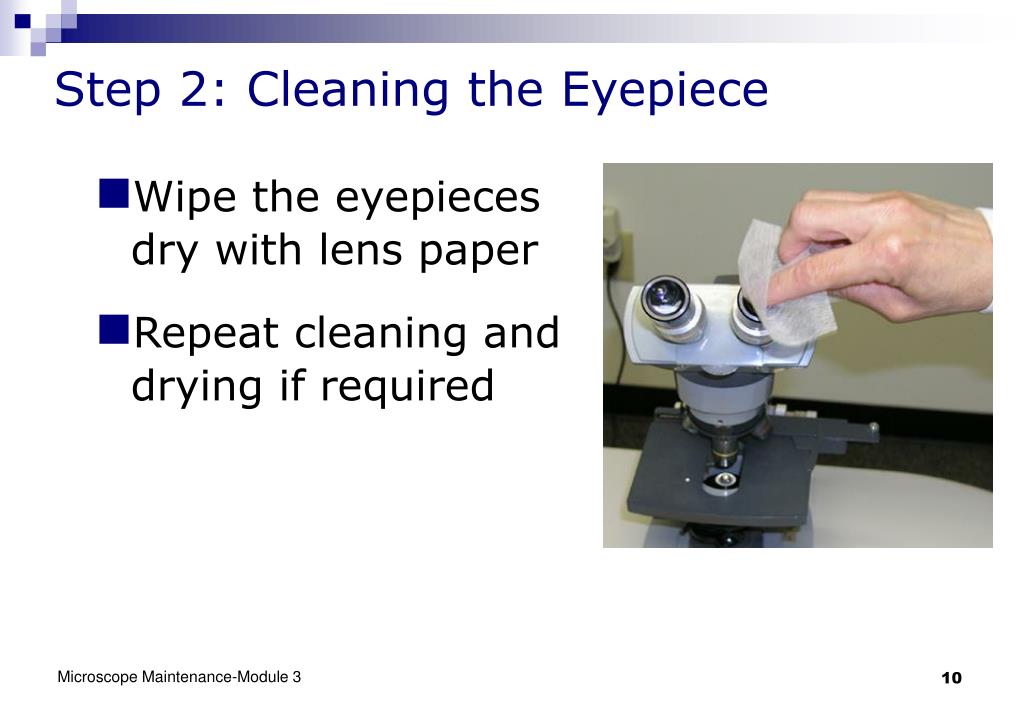 Step 2: Cleaning the Eyepiece

Wipe the eyepieces dry with lens paper

Repeat cleaning and drying if required

Microscope Maintenance-Module 3

10